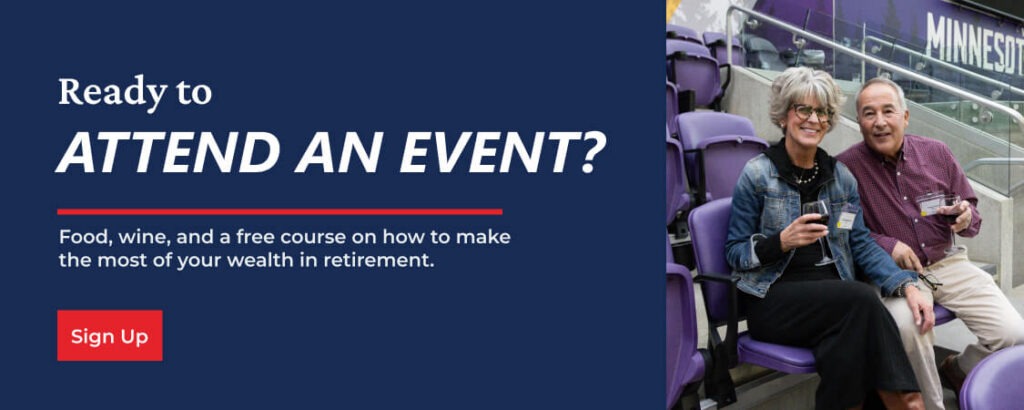 Ready to
ATTEND AN EVENT?

Food, wine, and a free course on how to make the most of your wealth in retirement.

Sign Up

MINNESOT